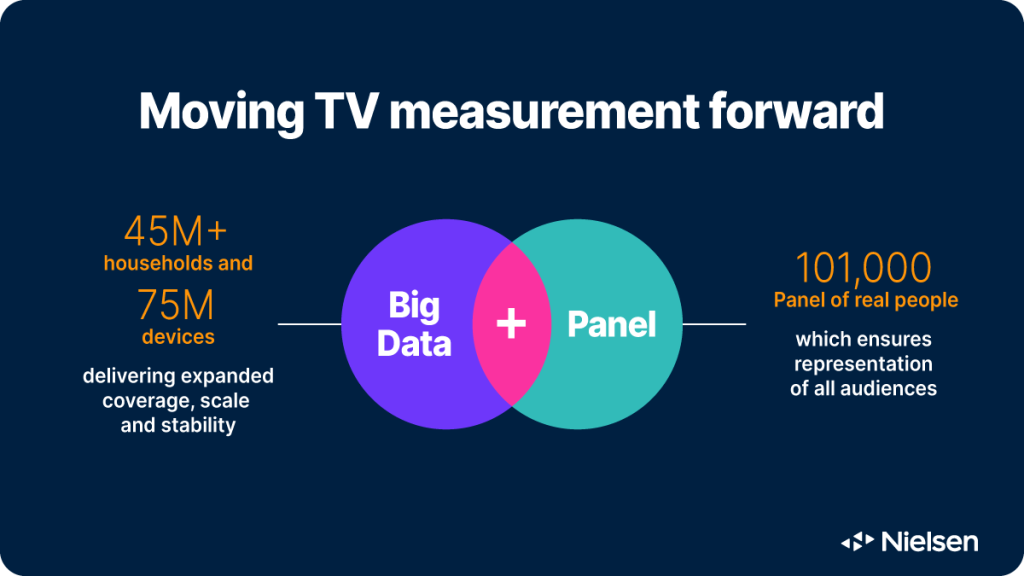 Moving TV measurement forward

45M+
households and
75M
devices
delivering expanded coverage, scale and stability

Big Data
+
Panel

101,000
Panel of real people
which ensures representation of all audiences

Nielsen